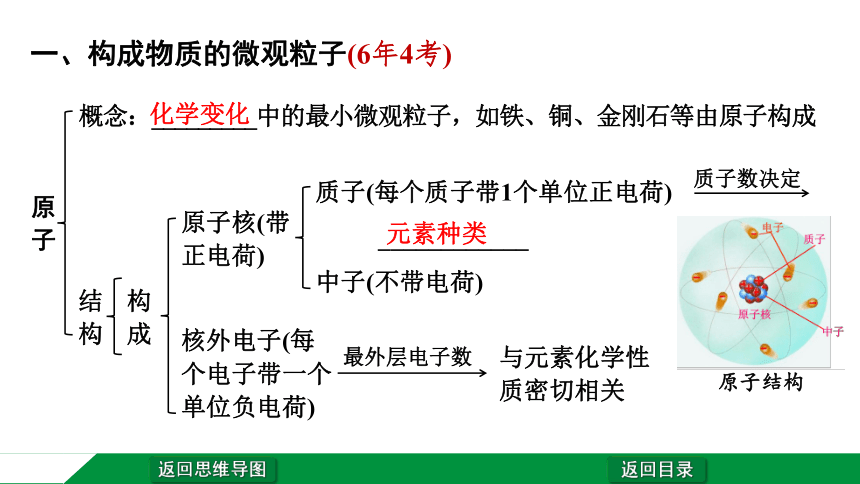 一、构成物质的微观粒子(6年4考)

原子

概念：化学变化中的最小微观粒子，如铁、铜、金刚石等由原子构成

结构 构成

原子核(带正电荷)

质子(每个质子带1个单位正电荷) 质子数决定 元素种类

中子(不带电荷)

核外电子(每个电子带一个单位负电荷) 最外层电子数 与元素化学性质密切相关

电子
质子
原子核
中子
原子结构

返回思维导图
返回目录